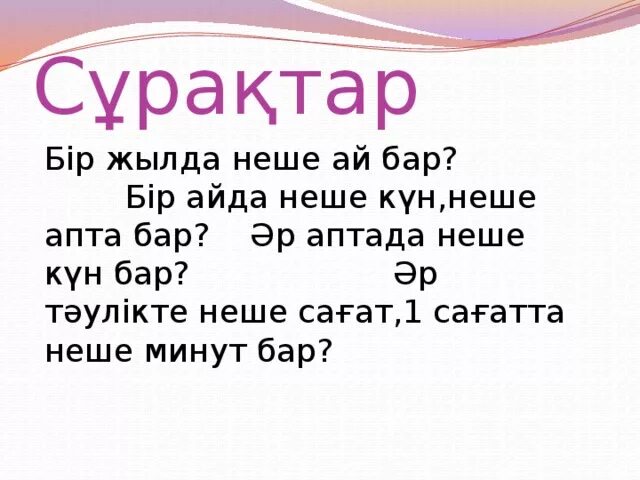 Сұрақтар

Бір жылда неше ай бар? Бір айда неше күн,неше апта бар? Әр аптада неше күн бар? Әр тәулікте неше сағат,1 сағатта неше минут бар?